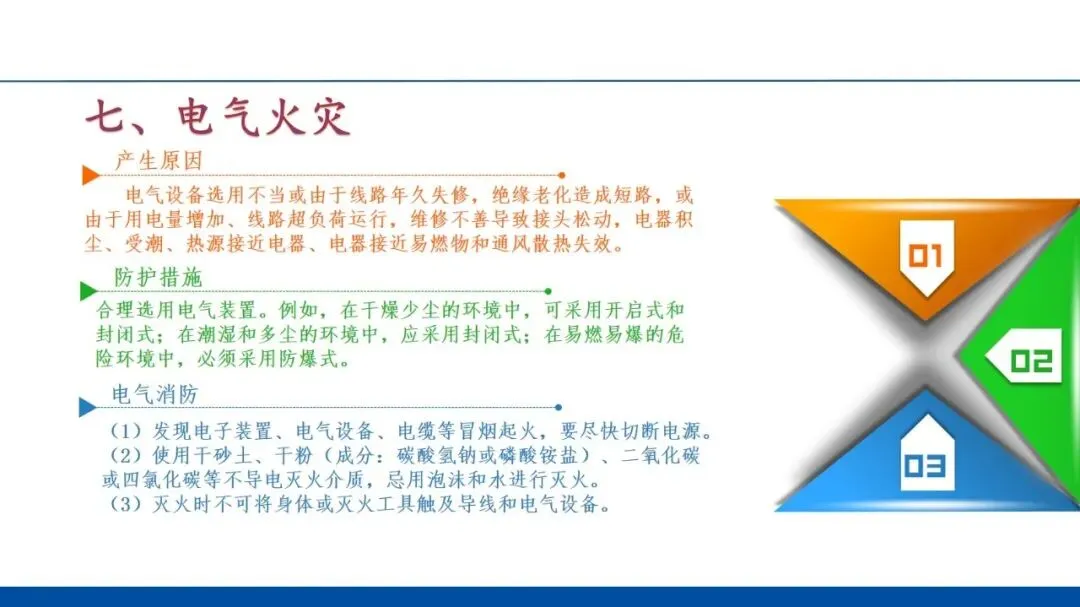 七、电气火灾

产生原因

电气设备选用不当或由于线路年久失修，绝缘老化造成短路，或由于用电量增加、线路超负荷运行，维修不善导致接头松动，电器积尘、受潮、热源接近电器、电器接近易燃物和通风散热失效。

防护措施

合理选用电气装置。例如，在干燥少尘的环境中，可采用开启式和封闭式；在潮湿和多尘的环境中，应采用封闭式；在易燃易爆的危险环境中，必须采用防爆式。

电气消防

（1）发现电子装置、电气设备、电缆等冒烟起火，要尽快切断电源。
（2）使用干砂土、干粉（成分：碳酸氢钠或磷酸铵盐）、二氧化碳或四氯化碳等不导电灭火介质，忌用泡沫和水进行灭火。
（3）灭火时不可将身体或灭火工具触及导线和电气设备。

01

02

03